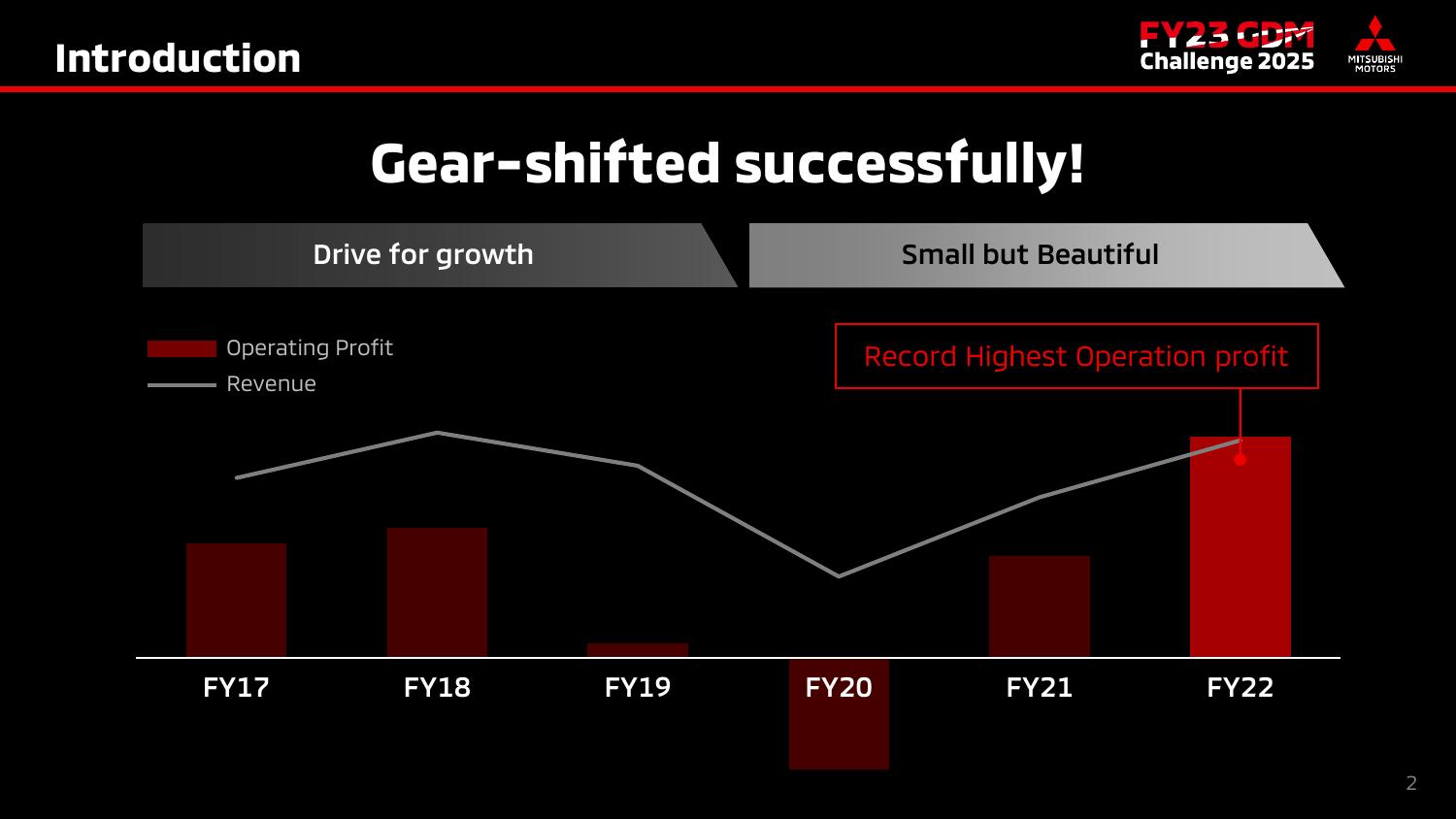 Introduction

FY23 GDM
Challenge 2025

MITSUBISHI MOTORS

Gear-shifted successfully!

Drive for growth

Small but Beautiful

Operating Profit
Revenue

Record Highest Operation profit

FY17
FY18
FY19
FY20
FY21
FY22

2